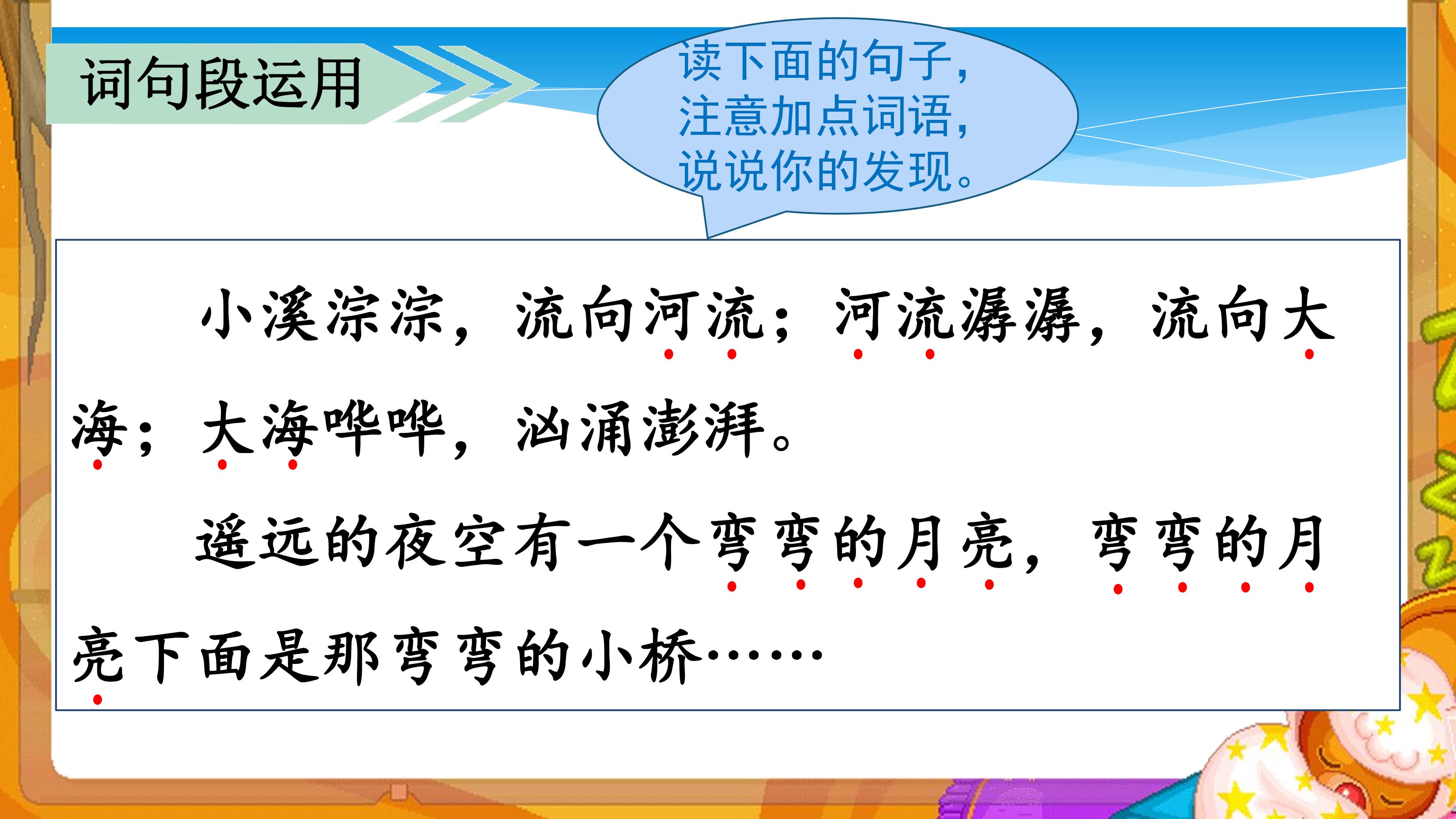 词句段运用

读下面的句子，注意加点词语，说说你的发现。

小溪淙淙，流向河流；河流潺潺，流向大海；大海哗哗，汹涌澎湃。

遥远的夜空有一个弯弯的月亮，弯弯的月亮下面是那弯弯的小桥……